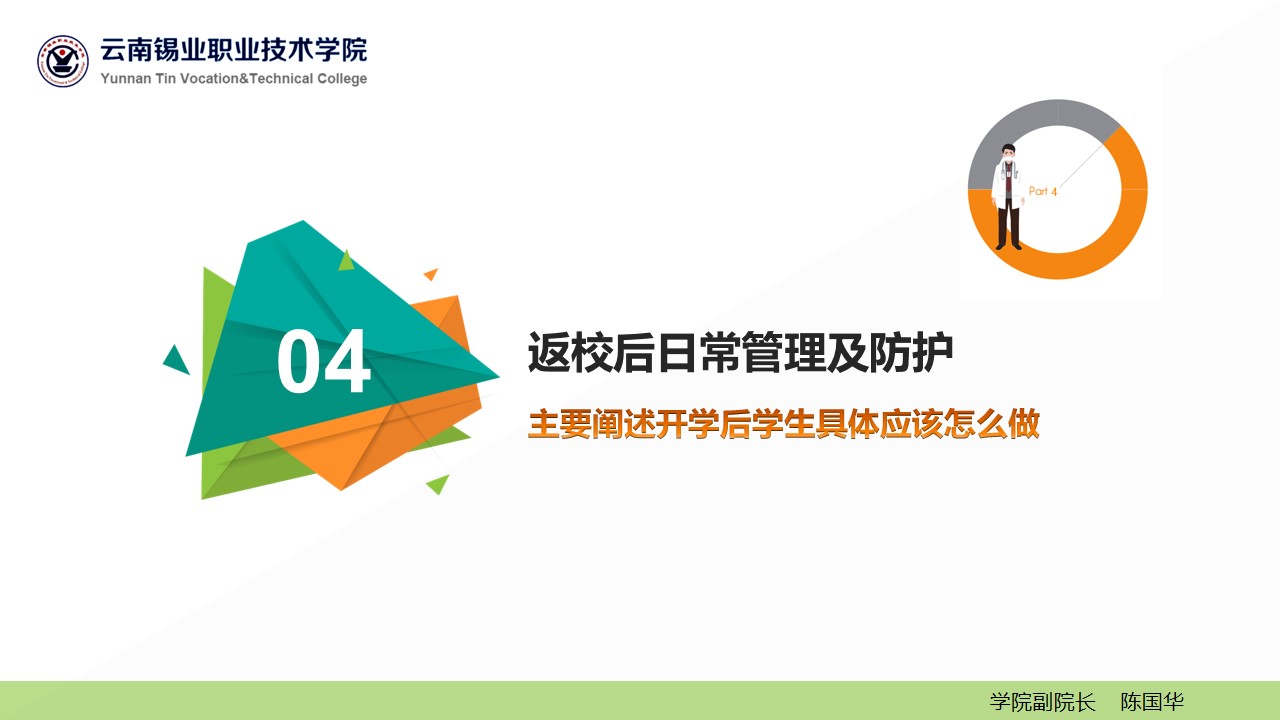 云南锡业职业技术学院
Yunnan Tin Vocation&Technical College

Part 4

04

返校后日常管理及防护

主要阐述开学后学生具体应该怎么做

学院副院长 陈国华